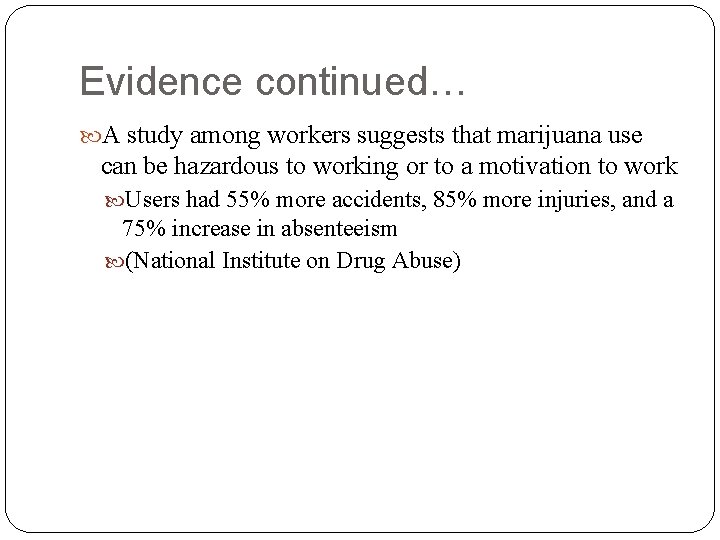 Evidence continued…

A study among workers suggests that marijuana use can be hazardous to working or to a motivation to work

Users had 55% more accidents, 85% more injuries, and a 75% increase in absenteeism

(National Institute on Drug Abuse)